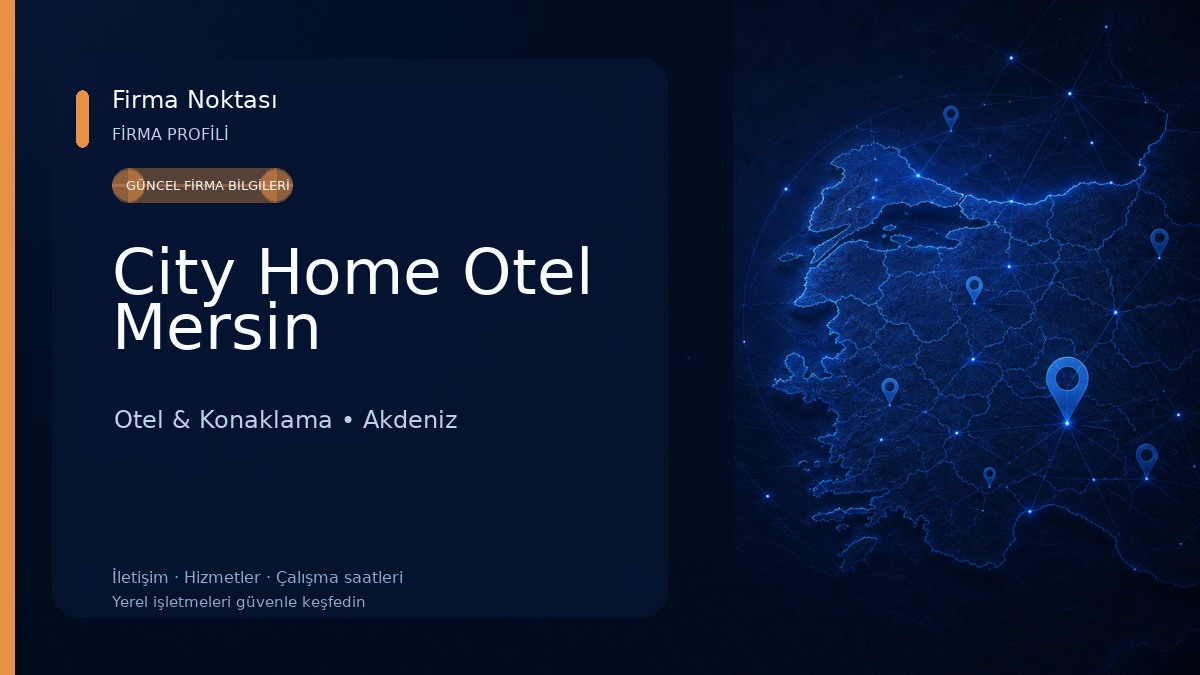 Firma Noktası
FİRMA PROFİLİ

GÜNCEL FİRMA BİLGİLERİ

City Home Otel Mersin

Otel & Konaklama • Akdeniz

İletişim · Hizmetler · Çalışma saatleri
Yerel işletmeleri güvenle keşfedin